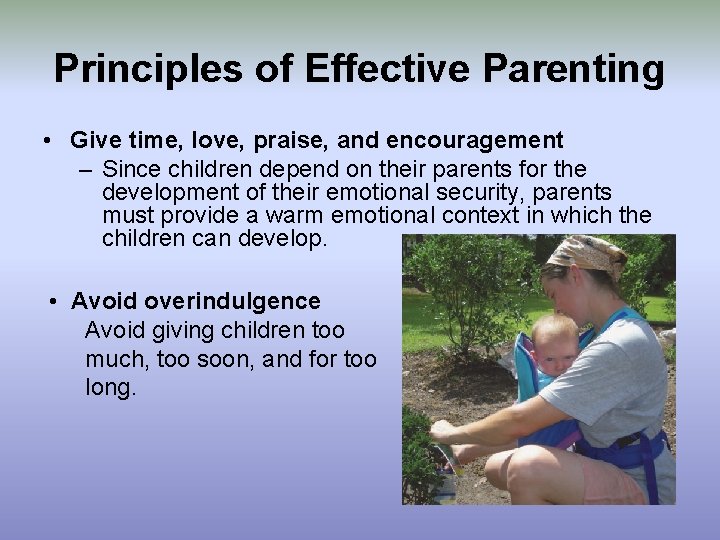 Principles of Effective Parenting

• Give time, love, praise, and encouragement

– Since children depend on their parents for the development of their emotional security, parents must provide a warm emotional context in which the children can develop.

• Avoid overindulgence

Avoid giving children too much, too soon, and for too long.